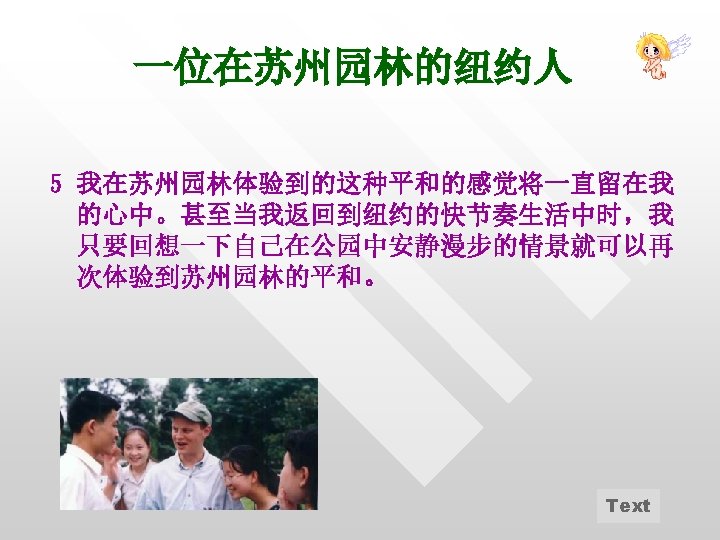 一位在苏州园林的纽约人

5 我在苏州园林体验到的这种平和的感觉将一直留在我的心中。甚至当我返回到纽约的快节奏生活中时，我只要回想一下自己在公园中安静漫步的情景就可以再次体验到苏州园林的平和。

Text